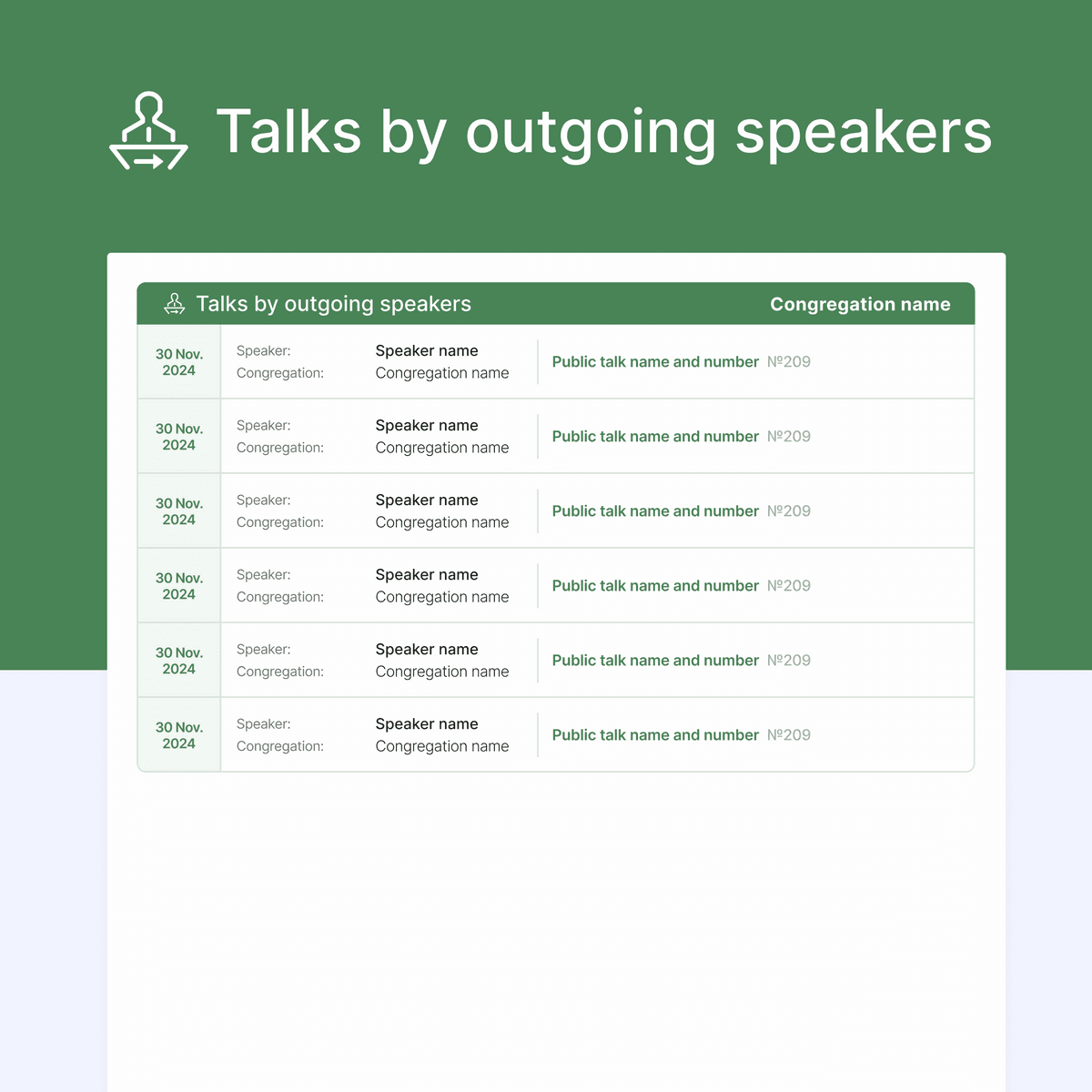 Talks by outgoing speakers

Talks by outgoing speakers

Congregation name

| 30 Nov. 2024 | Speaker: Congregation: | Speaker name Congregation name | Public talk name and number №209 |
|---|---|---|---|
| 30 Nov. 2024 | Speaker: Congregation: | Speaker name Congregation name | Public talk name and number №209 |
| 30 Nov. 2024 | Speaker: Congregation: | Speaker name Congregation name | Public talk name and number №209 |
| 30 Nov. 2024 | Speaker: Congregation: | Speaker name Congregation name | Public talk name and number №209 |
| 30 Nov. 2024 | Speaker: Congregation: | Speaker name Congregation name | Public talk name and number №209 |
| 30 Nov. 2024 | Speaker: Congregation: | Speaker name Congregation name | Public talk name and number №209 |